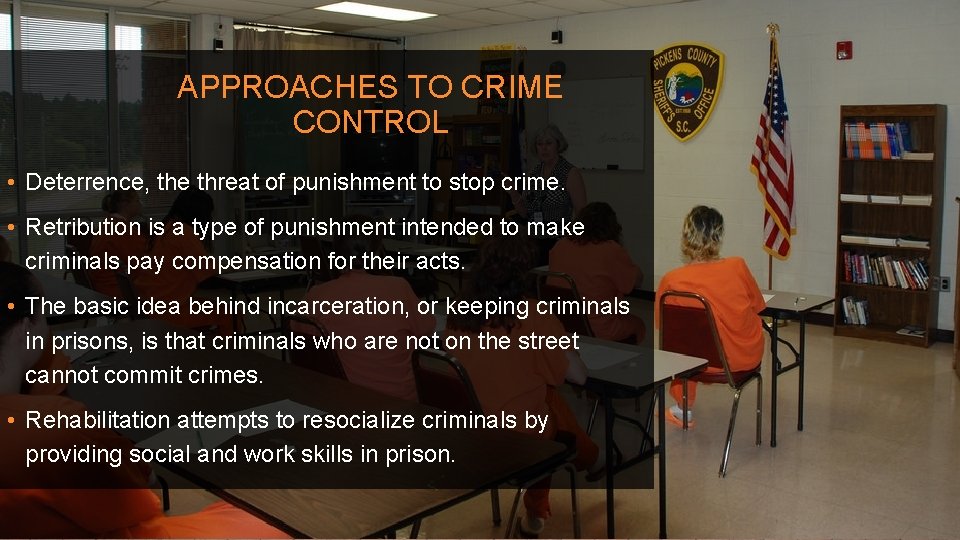 APPROACHES TO CRIME CONTROL

• Deterrence, the threat of punishment to stop crime.

• Retribution is a type of punishment intended to make criminals pay compensation for their acts.

• The basic idea behind incarceration, or keeping criminals in prisons, is that criminals who are not on the street cannot commit crimes.

• Rehabilitation attempts to resocialize criminals by providing social and work skills in prison.

PICKENS COUNTY SHERIFF'S OFFICE S.C.